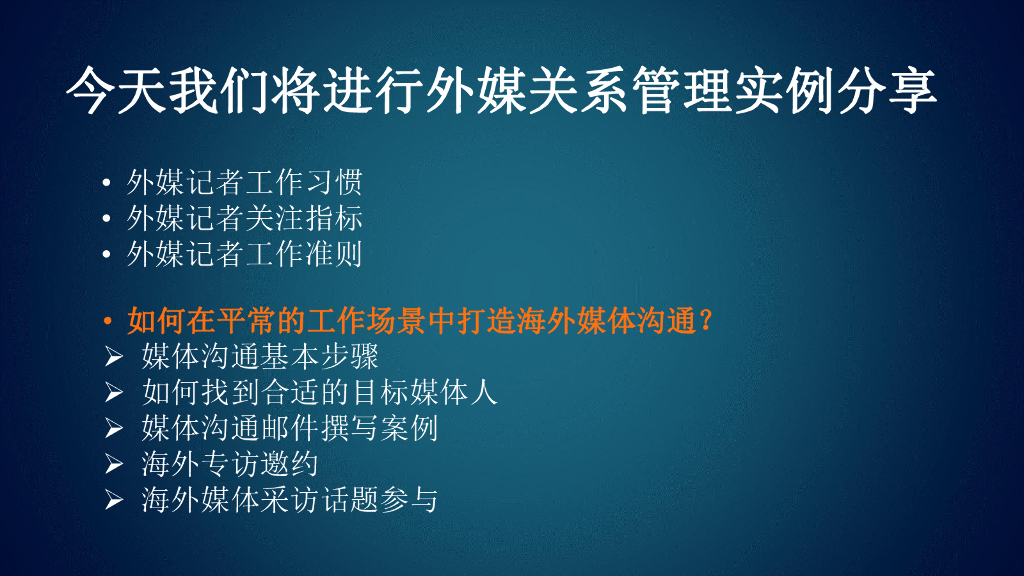 今天我们将进行外媒关系管理实例分享

• 外媒记者工作习惯
• 外媒记者关注指标
• 外媒记者工作准则

• 如何在平常的工作场景中打造海外媒体沟通？
➢ 媒体沟通基本步骤
➢ 如何找到合适的目标媒体人
➢ 媒体沟通邮件撰写案例
➢ 海外专访邀约
➢ 海外媒体采访话题参与